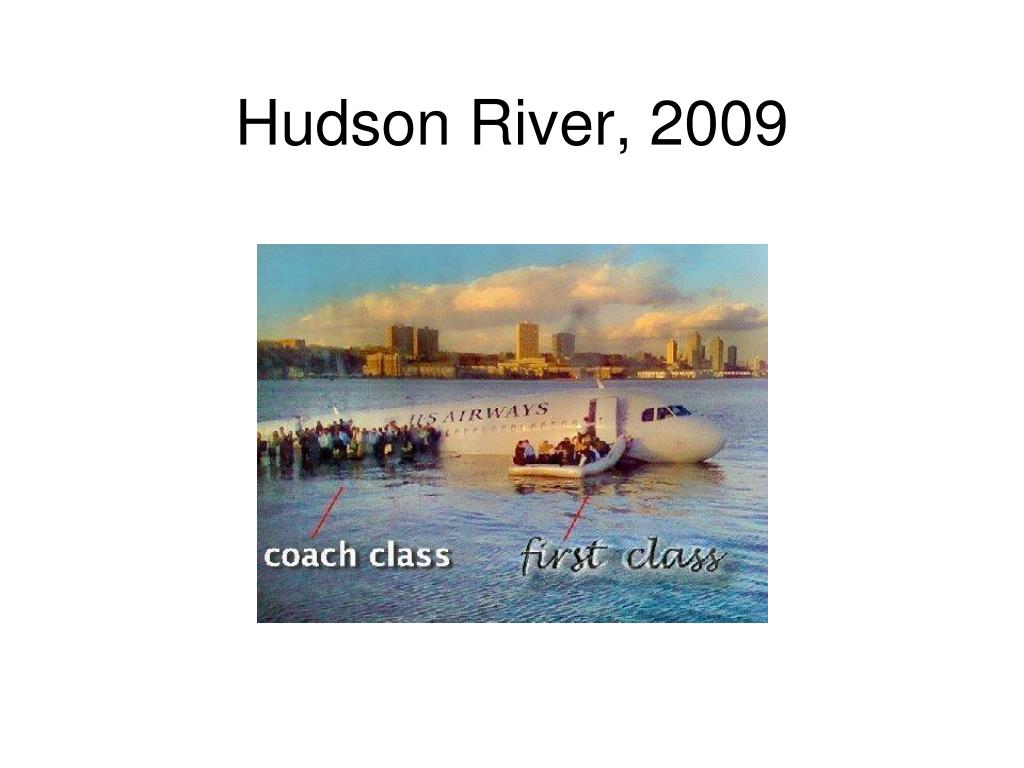 Hudson River, 2009

US AIRWAYS

coach class

first class